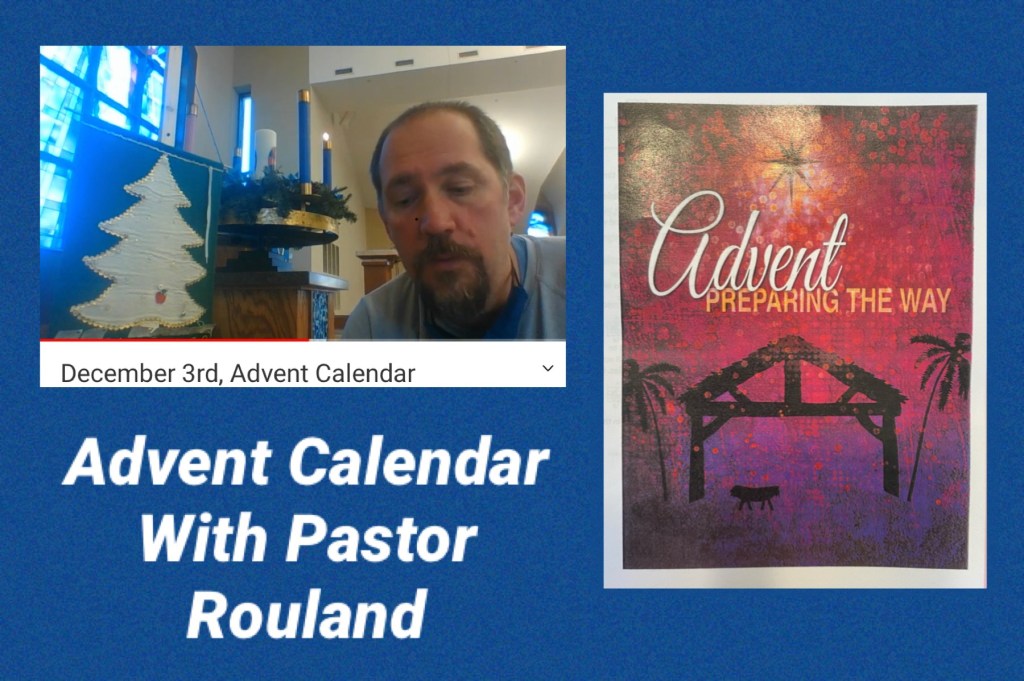 December 3rd, Advent Calendar

Advent Calendar With Pastor Rouland

Advent
PREPARING THE WAY